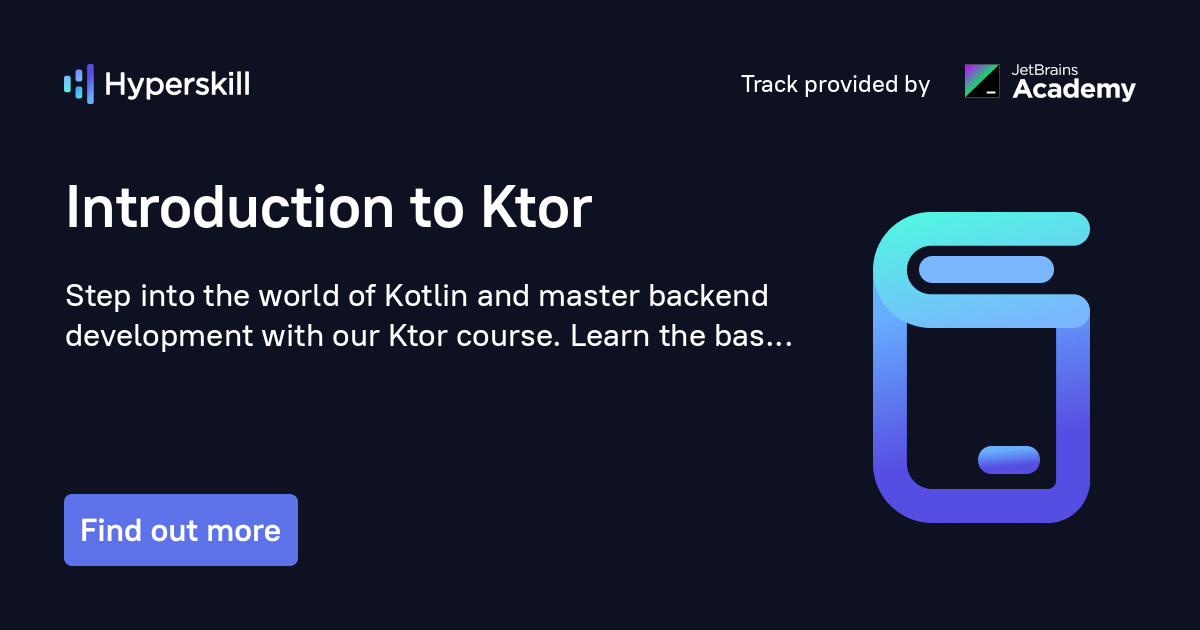 Hyperskill

Track provided by JetBrains Academy

Introduction to Ktor

Step into the world of Kotlin and master backend development with our Ktor course. Learn the bas...

Find out more